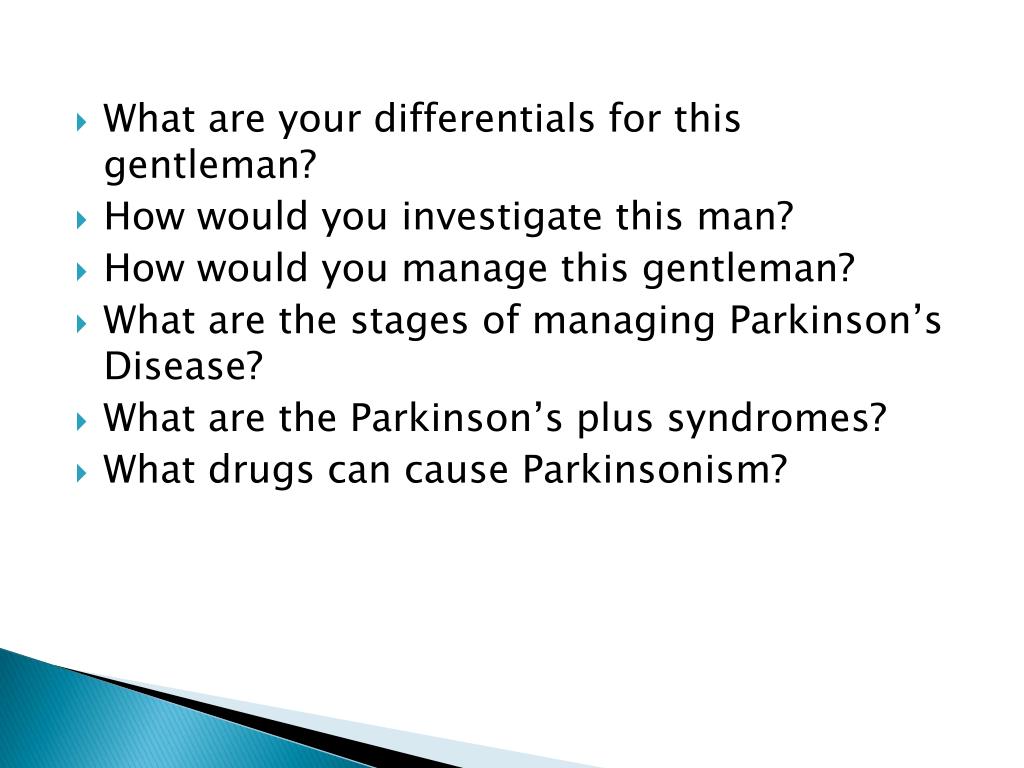 What are your differentials for this gentleman?
How would you investigate this man?
How would you manage this gentleman?
What are the stages of managing Parkinson’s Disease?
What are the Parkinson’s plus syndromes?
What drugs can cause Parkinsonism?